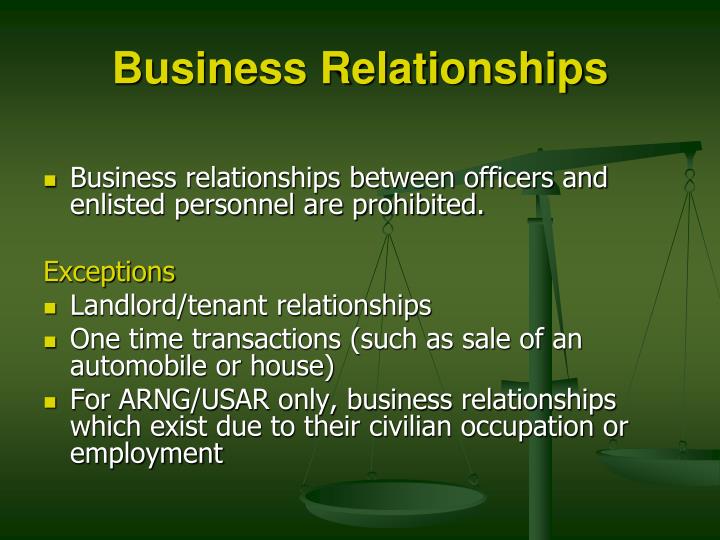 Business Relationships

- Business relationships between officers and enlisted personnel are prohibited.

Exceptions
- Landlord/tenant relationships
- One time transactions (such as sale of an automobile or house)
- For ARNG/USAR only, business relationships which exist due to their civilian occupation or employment